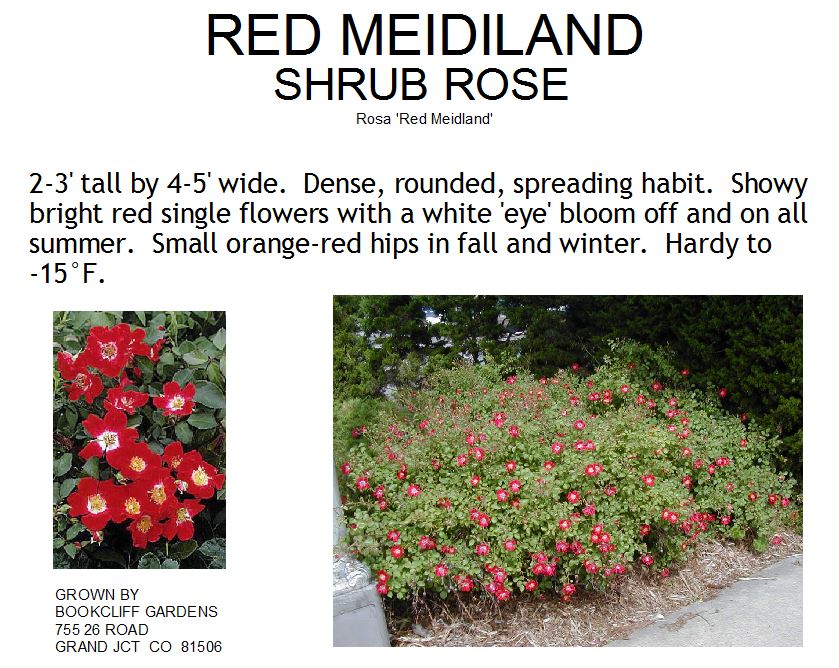 RED MEIDILAND
SHRUB ROSE
Rosa 'Red Meidland'

2-3' tall by 4-5' wide. Dense, rounded, spreading habit. Showy bright red single flowers with a white 'eye' bloom off and on all summer. Small orange-red hips in fall and winter. Hardy to -15°F.

GROWN BY
BOOKCLIFF GARDENS
755 26 ROAD
GRAND JCT CO 81506